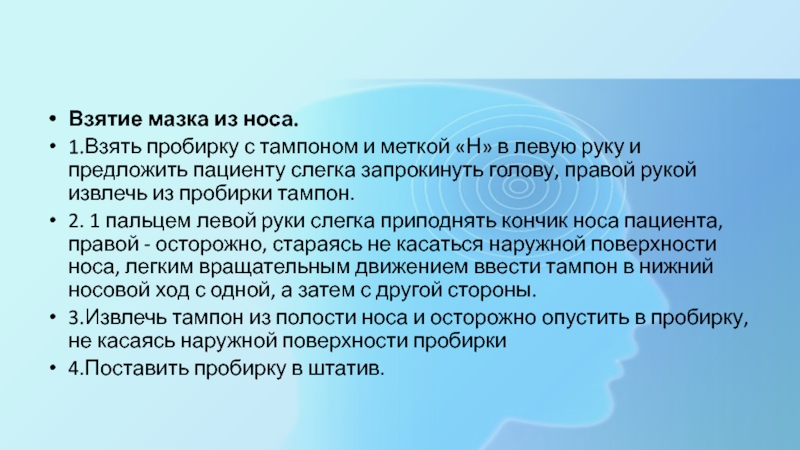 • Взятие мазка из носа.

• 1.Взять пробирку с тампоном и меткой «Н» в левую руку и предложить пациенту слегка запрокинуть голову, правой рукой извлечь из пробирки тампон.

• 2. 1 пальцем левой руки слегка приподнять кончик носа пациента, правой - осторожно, стараясь не касаться наружной поверхности носа, легким вращательным движением ввести тампон в нижний носовой ход с одной, а затем с другой стороны.

• 3.Извлечь тампон из полости носа и осторожно опустить в пробирку, не касаясь наружной поверхности пробирки

• 4.Поставить пробирку в штатив.